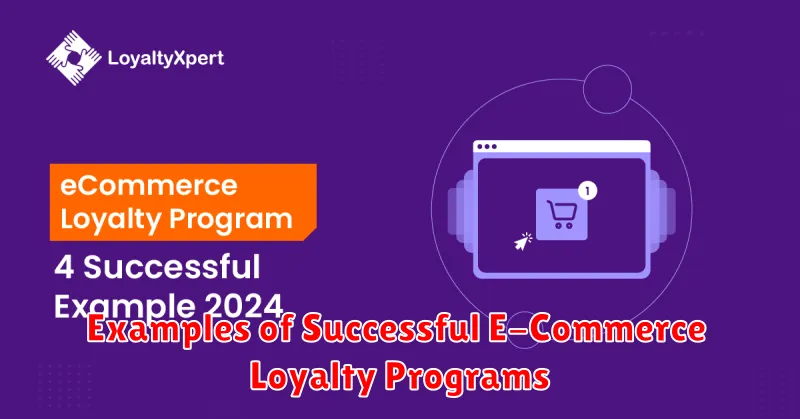 LoyaltyXpert

eCommerce Loyalty Program

4 Successful Example 2024

1

Examples of Successful E-Commerce Loyalty Programs